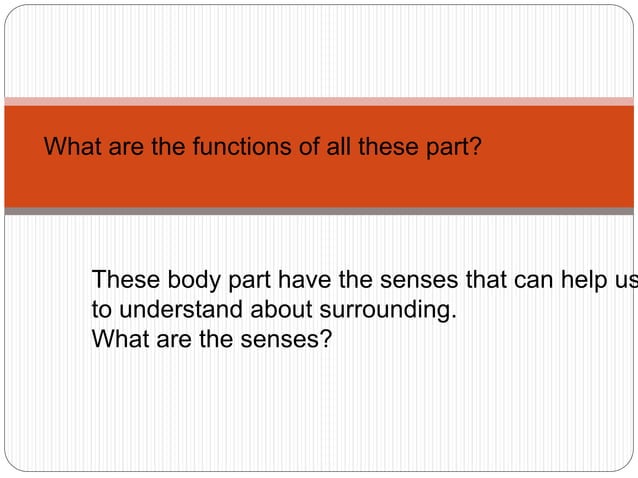 What are the functions of all these part?

These body part have the senses that can help us to understand about surrounding.
What are the senses?